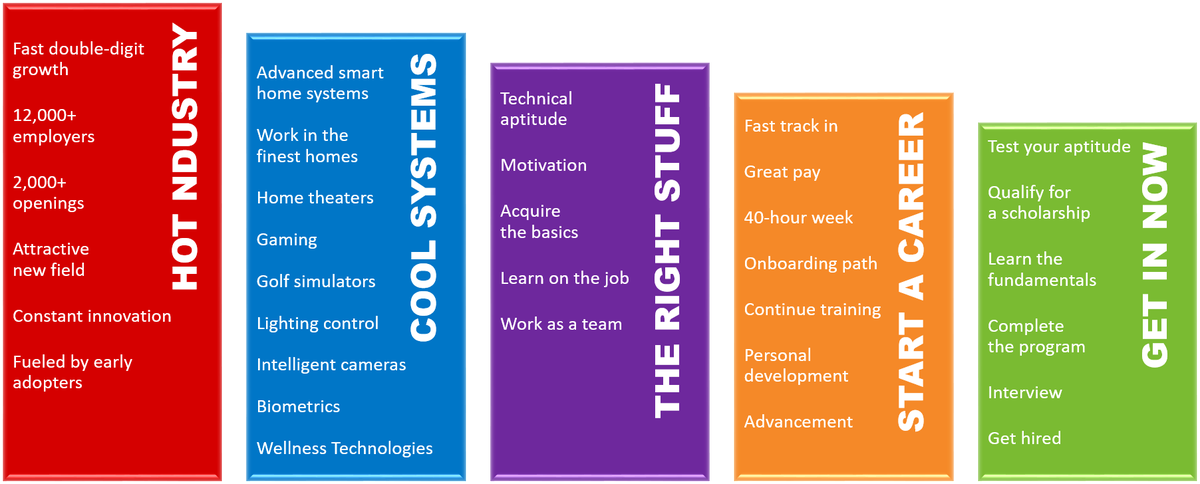 HOT NDUSTRY

Fast double-digit growth

12,000+ employers

2,000+ openings

Attractive new field

Constant innovation

Fueled by early adopters

COOL SYSTEMS

Advanced smart home systems

Work in the finest homes

Home theaters

Gaming

Golf simulators

Lighting control

Intelligent cameras

Biometrics

Wellness Technologies

THE RIGHT STUFF

Technical aptitude

Motivation

Acquire the basics

Learn on the job

Work as a team

START A CAREER

Fast track in

Great pay

40-hour week

Onboarding path

Continue training

Personal development

Advancement

GET IN NOW

Test your aptitude

Qualify for a scholarship

Learn the fundamentals

Complete the program

Interview

Get hired